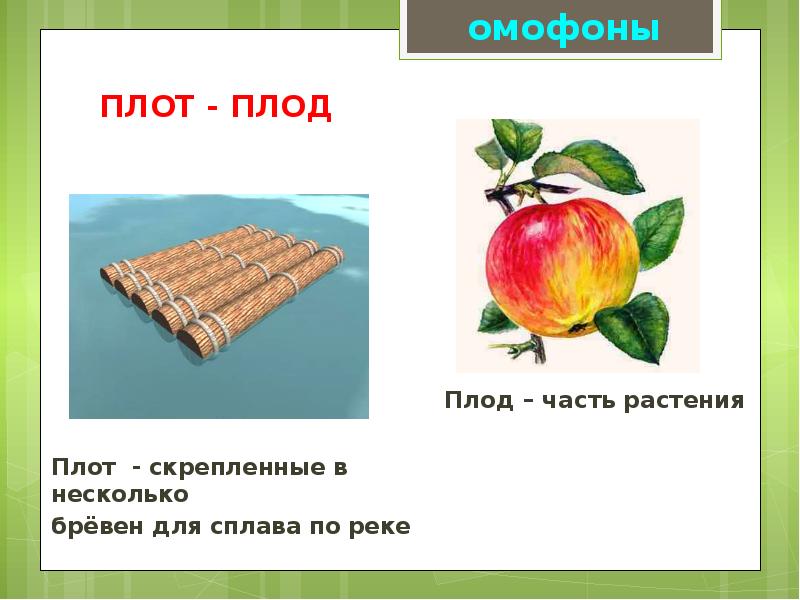 омофоны

ПЛОТ - ПЛОД

Плод – часть растения

Плот - скрепленные в несколько
брёвен для сплава по реке